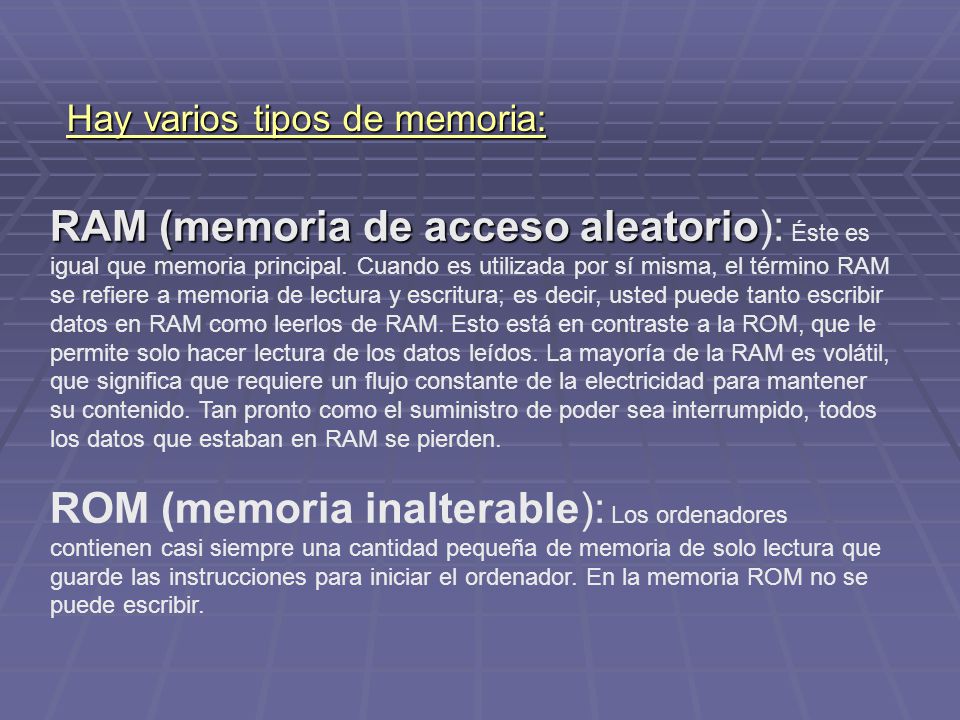 Hay varios tipos de memoria:

RAM (memoria de acceso aleatorio): Éste es igual que memoria principal. Cuando es utilizada por sí misma, el término RAM se refiere a memoria de lectura y escritura; es decir, usted puede tanto escribir datos en RAM como leerlos de RAM. Esto está en contraste a la ROM, que le permite solo hacer lectura de los datos leídos. La mayoría de la RAM es volátil, que significa que requiere un flujo constante de la electricidad para mantener su contenido. Tan pronto como el suministro de poder sea interrumpido, todos los datos que estaban en RAM se pierden.

ROM (memoria inalterable): Los ordenadores contienen casi siempre una cantidad pequeña de memoria de solo lectura que guarde las instrucciones para iniciar el ordenador. En la memoria ROM no se puede escribir.